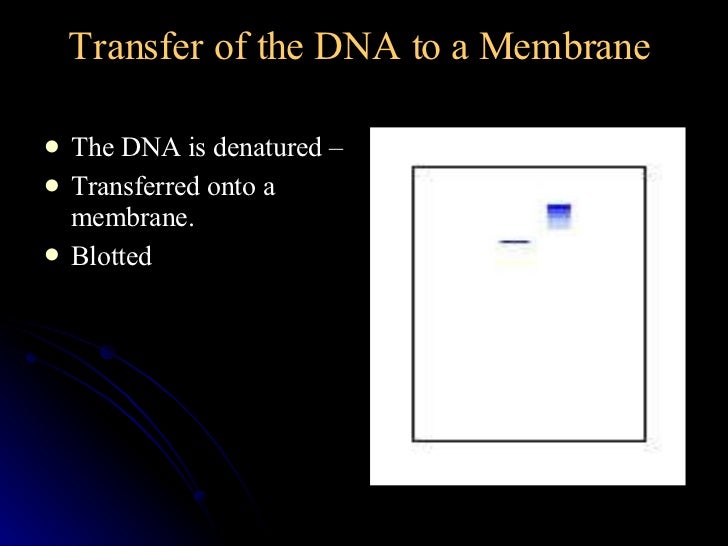 Transfer of the DNA to a Membrane

- The DNA is denatured –
- Transferred onto a membrane.
- Blotted